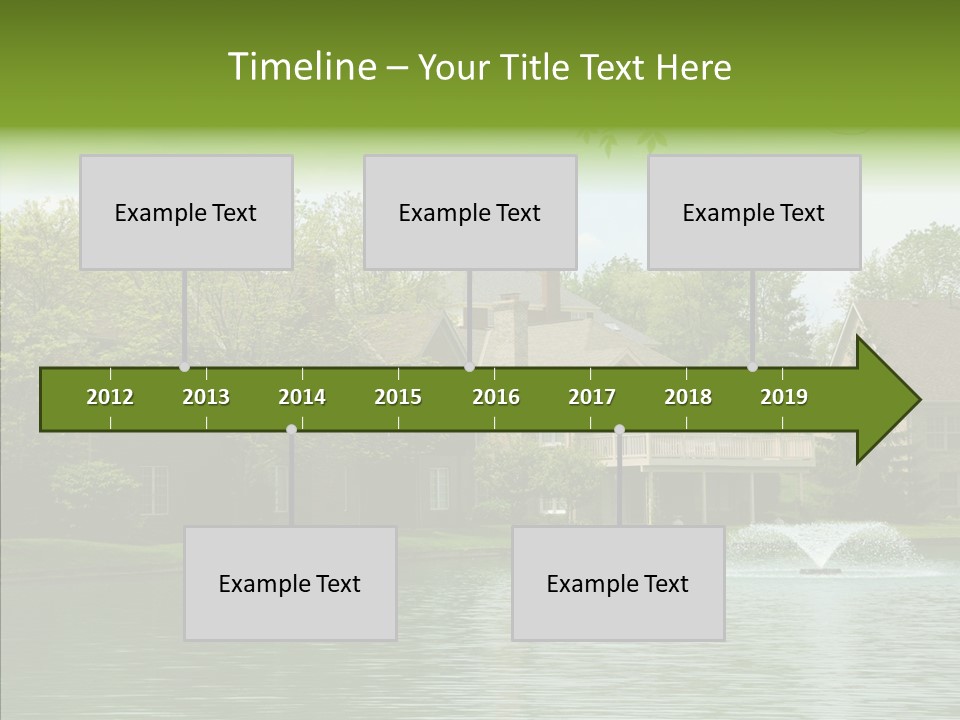 Timeline – Your Title Text Here

Example Text

Example Text

Example Text

2012 2013 2014 2015 2016 2017 2018 2019

Example Text

Example Text